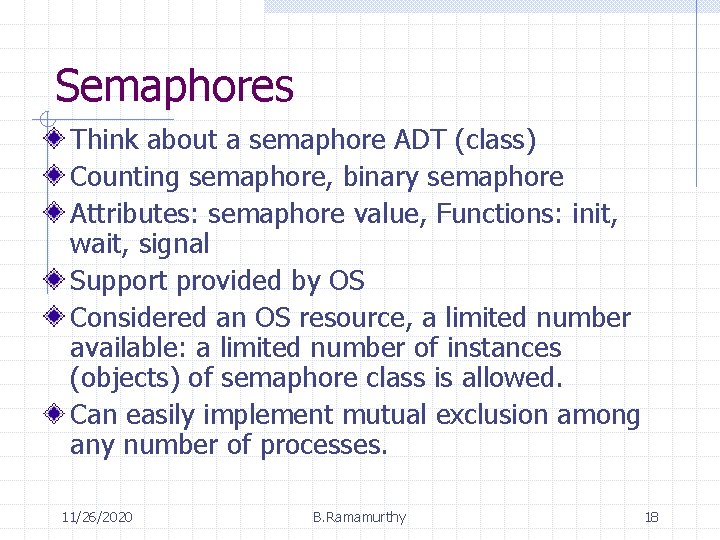 Semaphores

Think about a semaphore ADT (class)

Counting semaphore, binary semaphore

Attributes: semaphore value, Functions: init, wait, signal

Support provided by OS

Considered an OS resource, a limited number available: a limited number of instances (objects) of semaphore class is allowed.

Can easily implement mutual exclusion among any number of processes.

11/26/2020 B.Ramamurthy 18